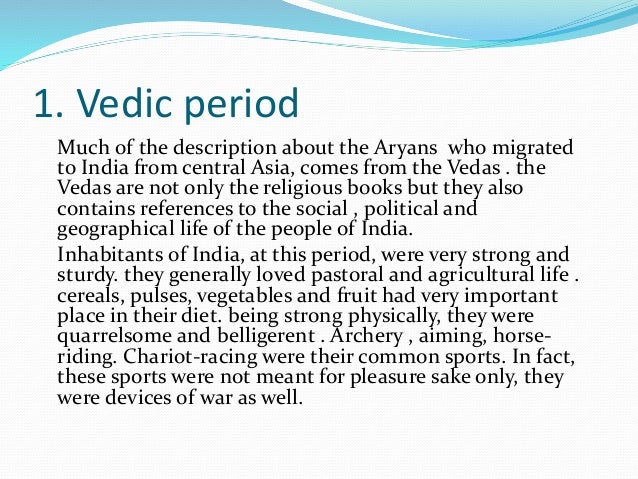 1. Vedic period

Much of the description about the Aryans who migrated to India from central Asia, comes from the Vedas . the Vedas are not only the religious books but they also contains references to the social , political and geographical life of the people of India.

Inhabitants of India, at this period, were very strong and sturdy. they generally loved pastoral and agricultural life . cereals, pulses, vegetables and fruit had very important place in their diet. being strong physically, they were quarrelsome and belligerent . Archery , aiming, horse-riding. Chariot-racing were their common sports. In fact, these sports were not meant for pleasure sake only, they were devices of war as well.